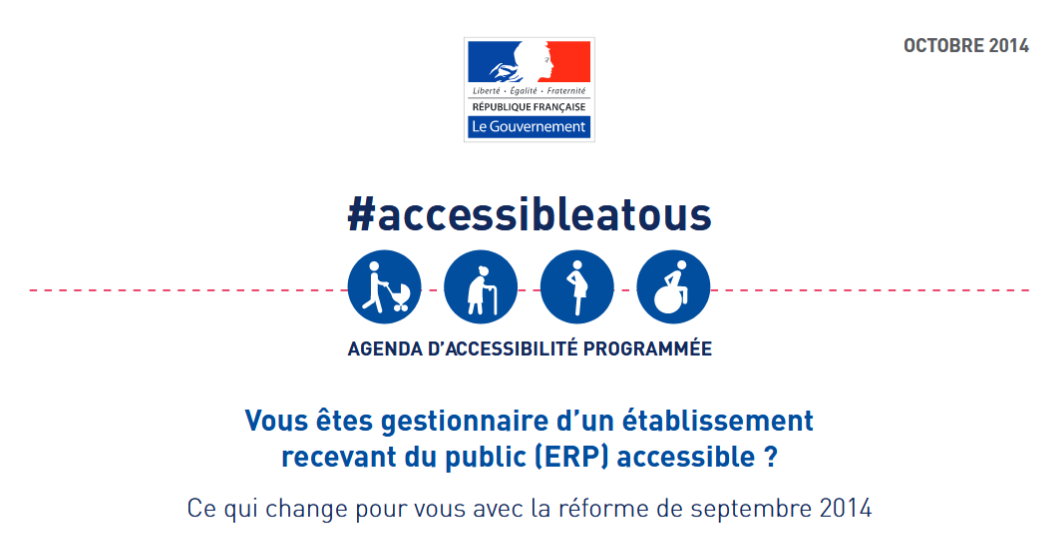 OCTOBRE 2014

Liberté • Égalité • Fraternité
RÉPUBLIQUE FRANÇAISE
Le Gouvernement

#accessibleatous

AGENDA D'ACCESSIBILITÉ PROGRAMMÉE

Vous êtes gestionnaire d'un établissement recevant du public (ERP) accessible ?

Ce qui change pour vous avec la réforme de septembre 2014